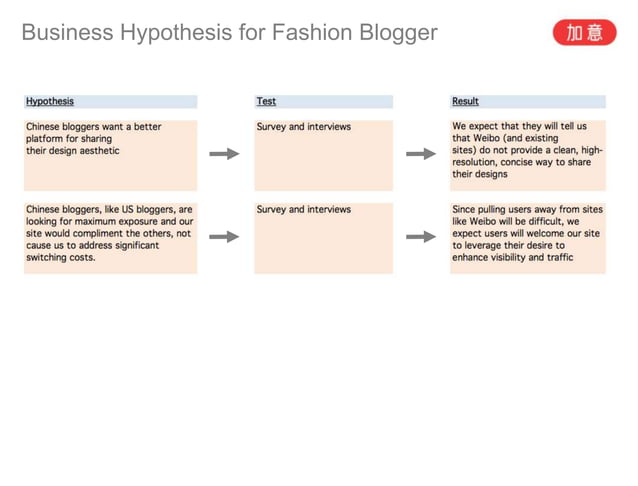 Business Hypothesis for Fashion Blogger

加意

| Hypothesis | Test | Result |
|---|---|---|
| Chinese bloggers want a better platform for sharing their design aesthetic | Survey and interviews | We expect that they will tell us that Weibo (and existing sites) do not provide a clean, high-resolution, concise way to share their designs |
| Chinese bloggers, like US bloggers, are looking for maximum exposure and our site would compliment the others, not cause us to address significant switching costs. | Survey and interviews | Since pulling users away from sites like Weibo will be difficult, we expect users will welcome our site to leverage their desire to enhance visibility and traffic |